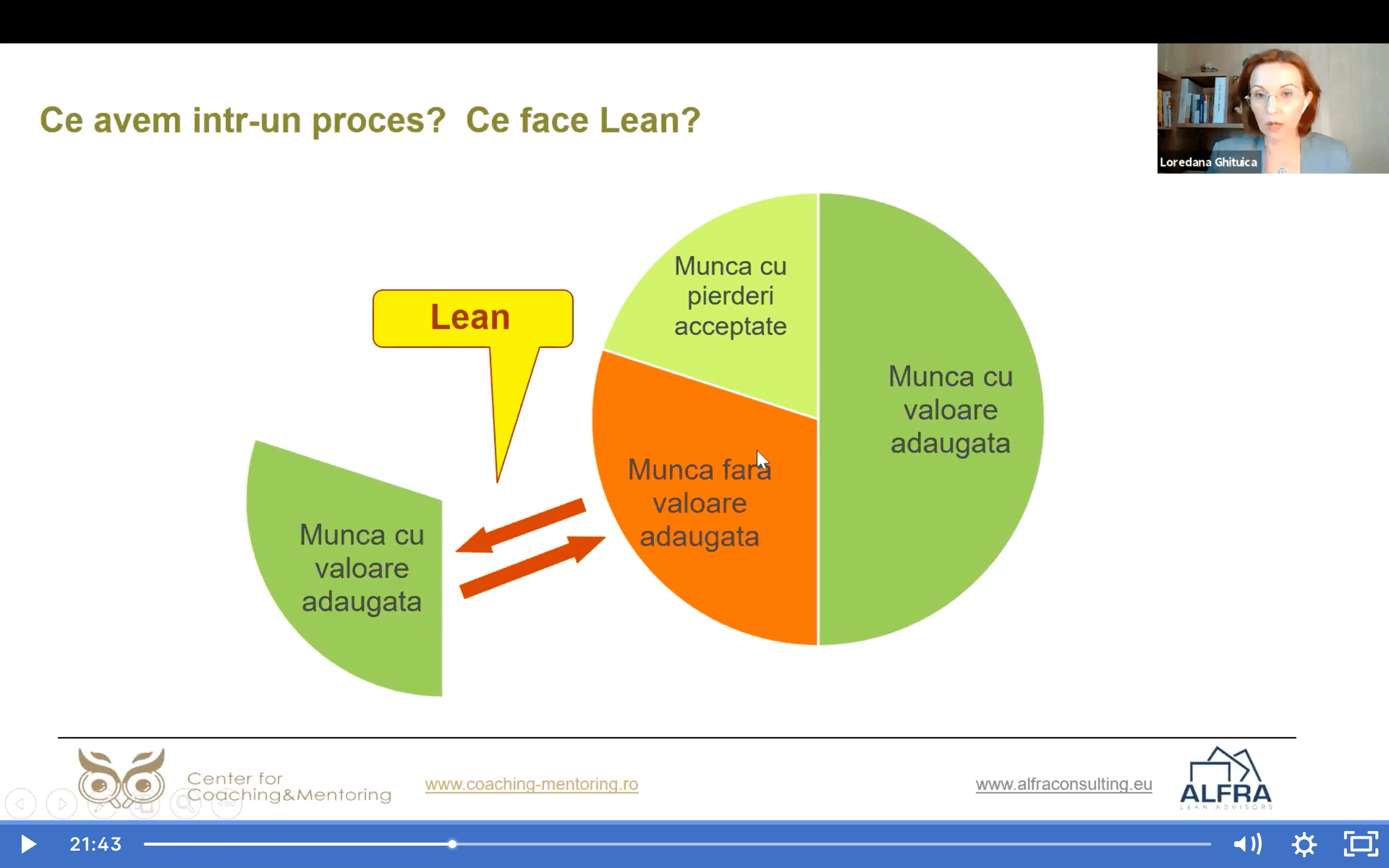 Ce avem intr-un proces? Ce face Lean?

Loredana Ghituica

Lean

Munca cu pierderi acceptate

Munca cu valoare adaugata

Munca fara valoare adaugata

Munca cu valoare adaugata

Center for Coaching&Mentoring

www.coaching-mentoring.ro

www.alfraconsulting.eu

ALFRA
LEAN ADVISORS

21:43